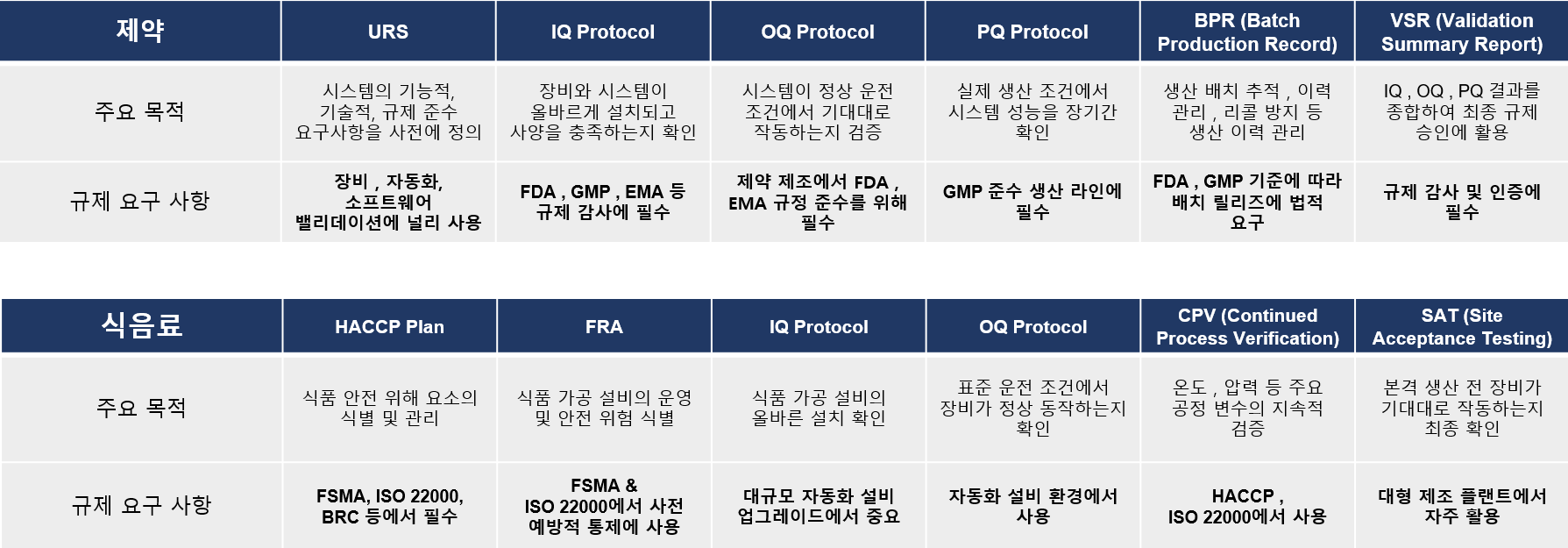 | 제약 | URS | IQ Protocol | OQ Protocol | PQ Protocol | BPR (Batch Production Record) | VSR (Validation Summary Report) |
|---|---|---|---|---|---|---|
| 주요 목적 | 시스템의 기능적, 기술적, 규제 준수 요구사항을 사전에 정의 | 장비와 시스템이 올바르게 설치되고 사양을 충족하는지 확인 | 시스템이 정상 운전 조건에서 기대대로 작동하는지 검증 | 실제 생산 조건에서 시스템 성능을 장기간 확인 | 생산 배치 추적 , 이력 관리 , 리콜 방지 등 생산 이력 관리 | IQ , OQ , PQ 결과를 종합하여 최종 규제 승인에 활용 |
| 규제 요구 사항 | 장비 , 자동화, 소프트웨어 밸리데이션에 널리 사용 | FDA , GMP , EMA 등 규제 감사에 필수 | 제약 제조에서 FDA , EMA 규정 준수를 위해 필수 | GMP 준수 생산 라인에 필수 | FDA , GMP 기준에 따라 배치 릴리즈에 법적 요구 | 규제 감사 및 인증에 필수 |

| 식음료 | HACCP Plan | FRA | IQ Protocol | OQ Protocol | CPV (Continued Process Verification) | SAT (Site Acceptance Testing) |
|---|---|---|---|---|---|---|
| 주요 목적 | 식품 안전 위해 요소의 식별 및 관리 | 식품 가공 설비의 운영 및 안전 위험 식별 | 식품 가공 설비의 올바른 설치 확인 | 표준 운전 조건에서 장비가 정상 동작하는지 확인 | 온도 , 압력 등 주요 공정 변수의 지속적 검증 | 본격 생산 전 장비가 기대대로 작동하는지 최종 확인 |
| 규제 요구 사항 | FSMA, ISO 22000, BRC 등에서 필수 | FSMA & ISO 22000에서 사전 예방적 통제에 사용 | 대규모 자동화 설비 업그레이드에서 중요 | 자동화 설비 환경에서 사용 | HACCP , ISO 22000에서 사용 | 대형 제조 플랜트에서 자주 활용 |